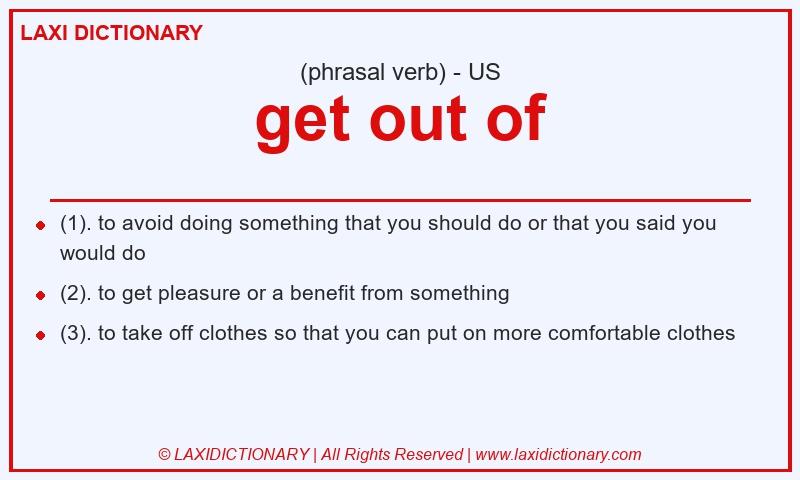 LAXI DICTIONARY

(phrasal verb) - US

get out of

- (1). to avoid doing something that you should do or that you said you would do
- (2). to get pleasure or a benefit from something
- (3). to take off clothes so that you can put on more comfortable clothes

© LAXIDICTIONARY | All Rights Reserved | www.laxidictionary.com